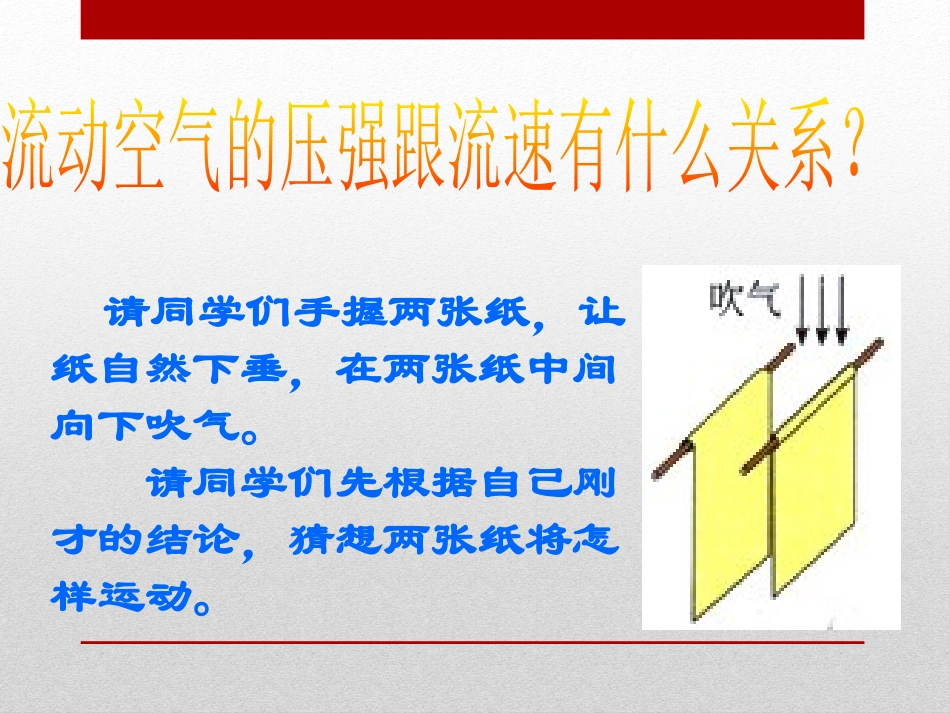 流动空气的压强跟流速有什么关系?

请同学们手握两张纸，让纸自然下垂，在两张纸中间向下吹气。

请同学们先根据自己刚才的结论，猜想两张纸将怎样运动。

吹气